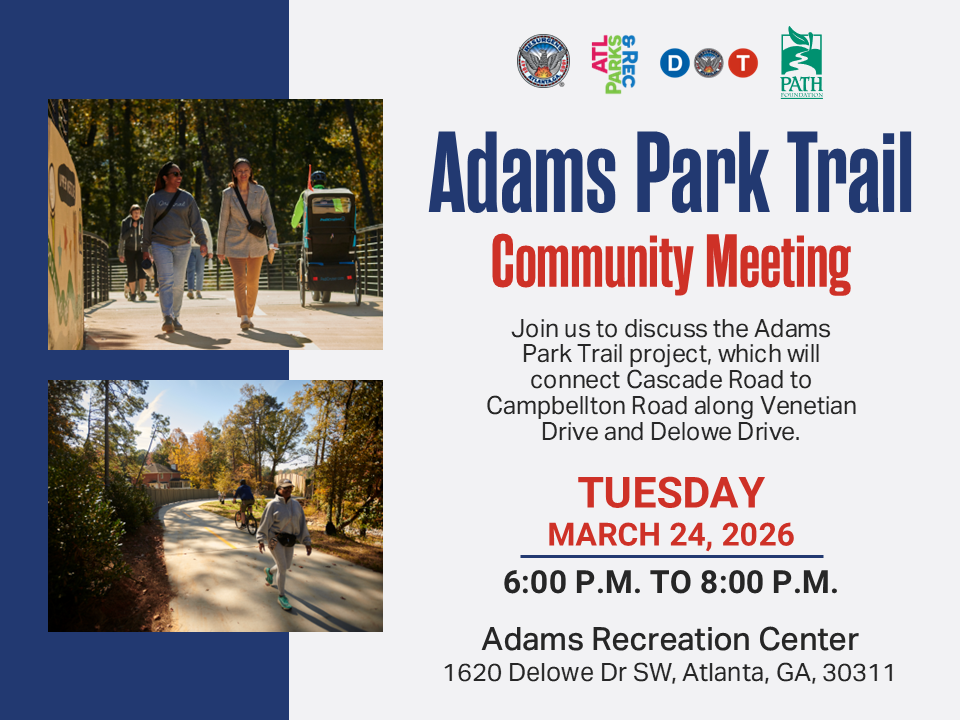 ATL PARKS & REC

D T

PATH FOUNDATION

Adams Park Trail

Community Meeting

Join us to discuss the Adams Park Trail project, which will connect Cascade Road to Campbellton Road along Venetian Drive and Delowe Drive.

TUESDAY

MARCH 24, 2026

6:00 P.M. TO 8:00 P.M.

Adams Recreation Center

1620 Delowe Dr SW, Atlanta, GA, 30311